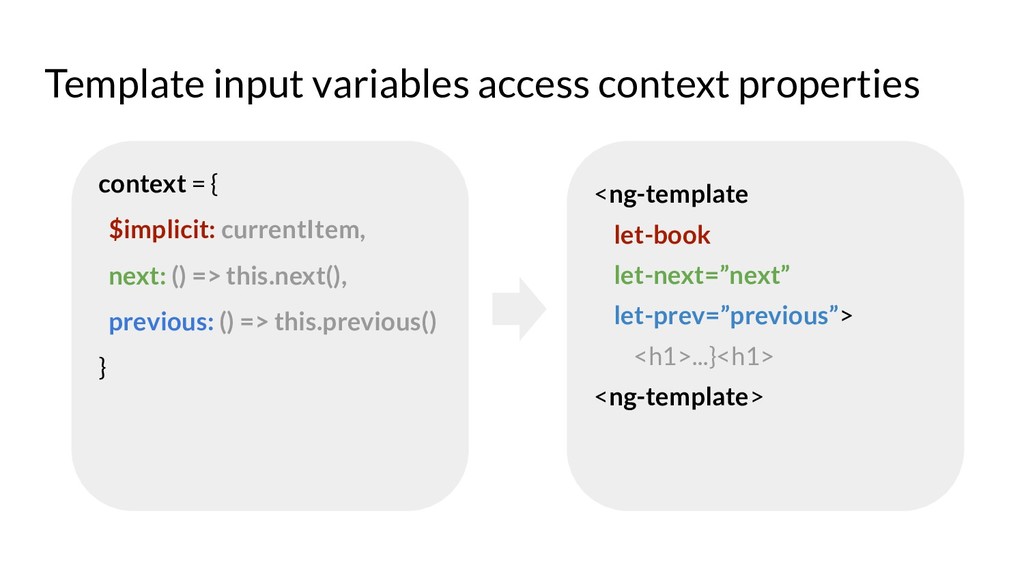 Template input variables access context properties

context = {
$implicit: currentItem,
next: () => this.next(),
previous: () => this.previous()
}

<ng-template
let-book
let-next="next"
let-prev="previous">
<h1>...}<h1>
<ng-template>